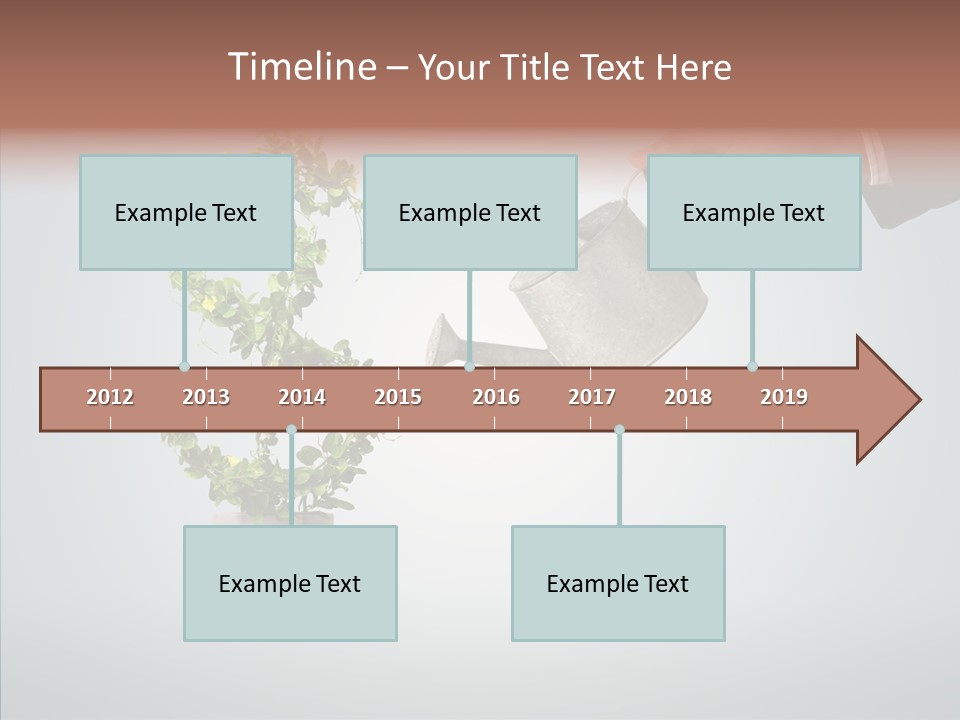 Timeline – Your Title Text Here

Example Text

Example Text

Example Text

2012 2013 2014 2015 2016 2017 2018 2019

Example Text

Example Text